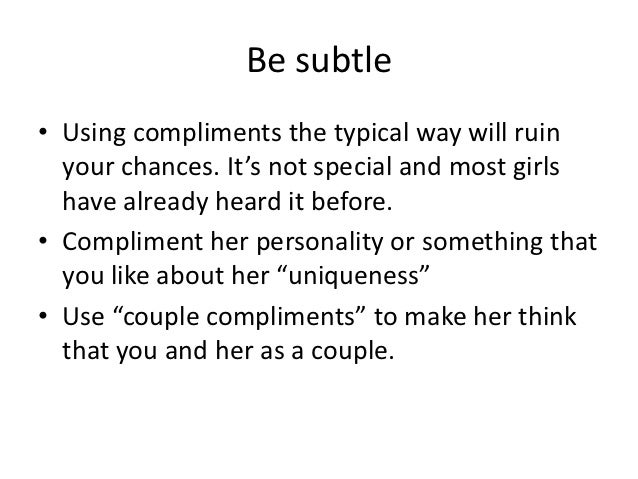 Be subtle

• Using compliments the typical way will ruin your chances. It’s not special and most girls have already heard it before.
• Compliment her personality or something that you like about her “uniqueness”
• Use “couple compliments” to make her think that you and her as a couple.